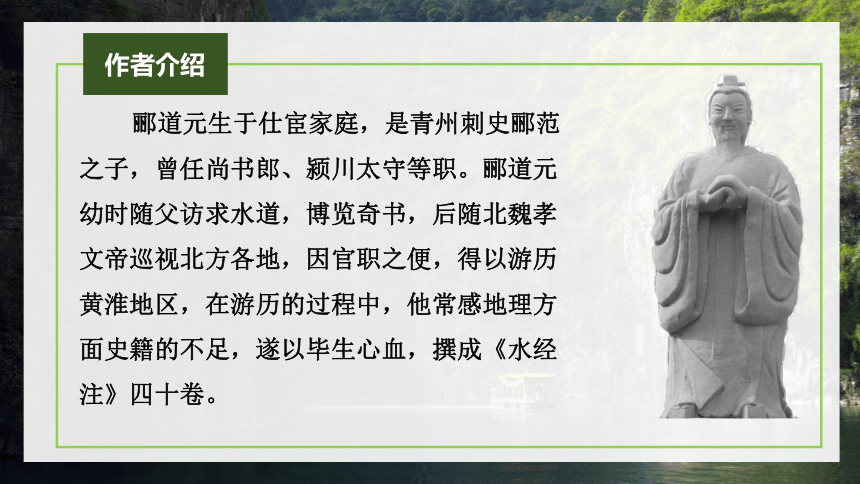 作者介绍

郦道元生于仕宦家庭，是青州刺史郦范之子，曾任尚书郎、颍川太守等职。郦道元幼时随父访求水道，博览奇书，后随北魏孝文帝巡视北方各地，因官职之便，得以游历黄淮地区，在游历的过程中，他常感地理方面史籍的不足，遂以毕生心血，撰成《水经注》四十卷。